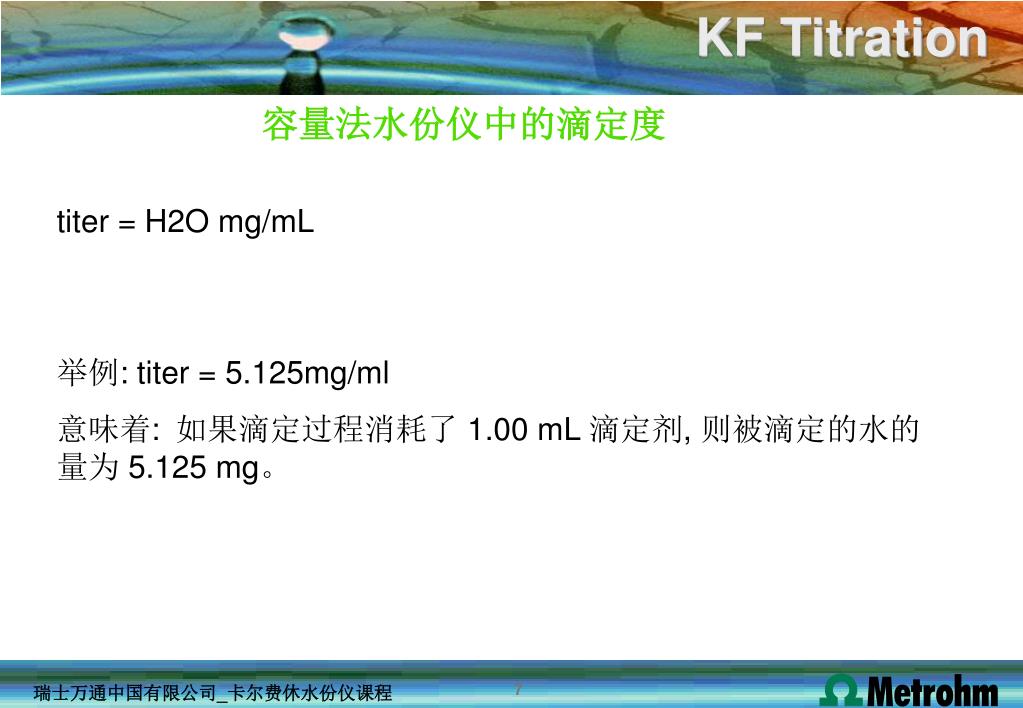 KF Titration

容量法水份仪中的滴定度

titer = H2O mg/mL

举例: titer = 5.125mg/ml

意味着: 如果滴定过程消耗了 1.00 mL 滴定剂, 则被滴定的水的量为 5.125 mg。

瑞士万通中国有限公司_卡尔费休水份仪课程

7

Metrohm